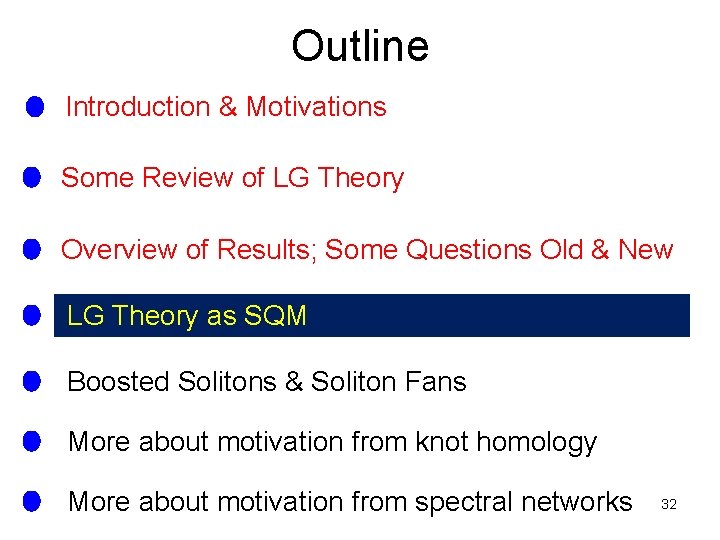 Outline

Introduction & Motivations

Some Review of LG Theory

Overview of Results; Some Questions Old & New

LG Theory as SQM

Boosted Solitons & Soliton Fans

More about motivation from knot homology

More about motivation from spectral networks

32